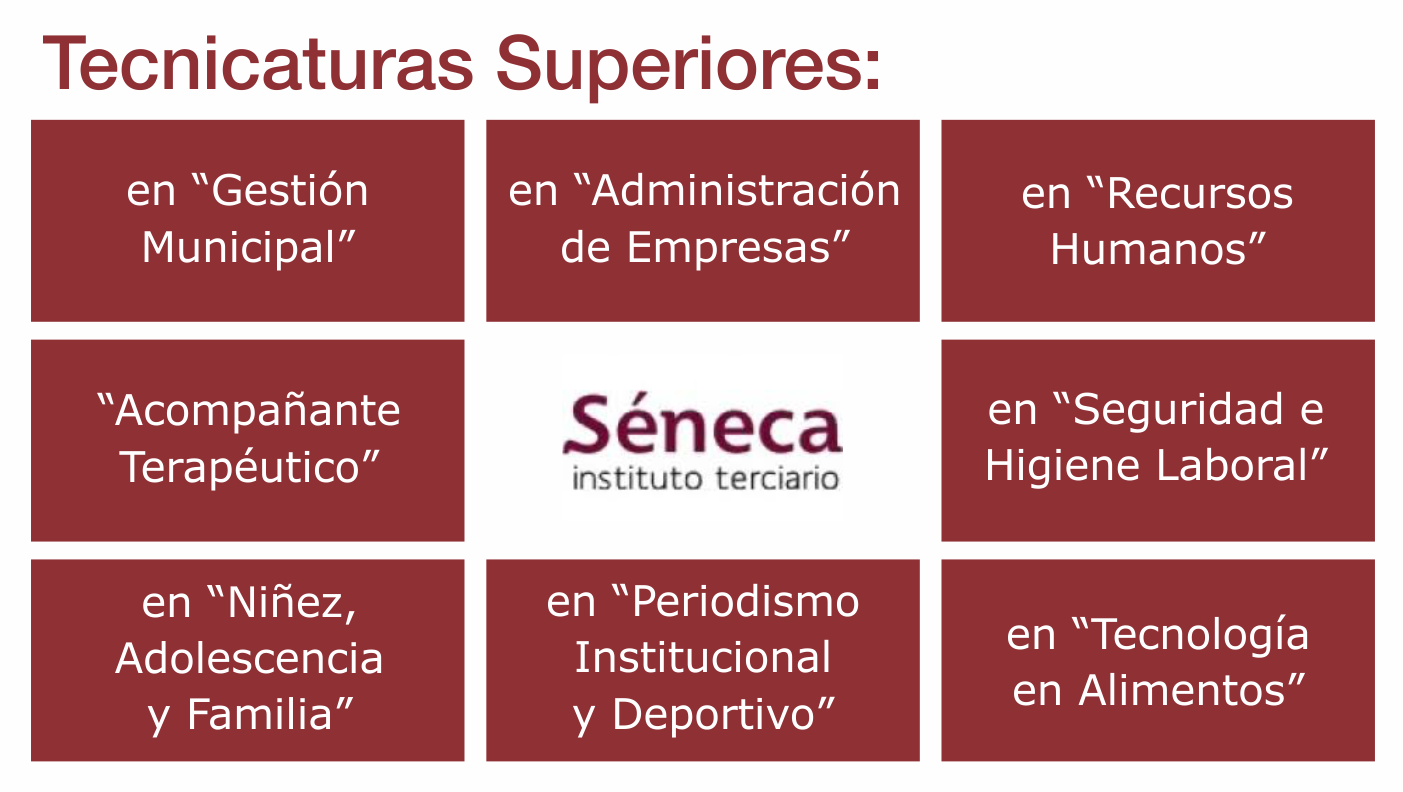 Tecnicaturas Superiores:

en “Gestión Municipal”

en “Administración de Empresas”

en “Recursos Humanos”

“Acompañante Terapéutico”

Séneca
instituto terciario

en “Seguridad e Higiene Laboral”

en “Niñez, Adolescencia y Familia”

en “Periodismo Institucional y Deportivo”

en “Tecnología en Alimentos”